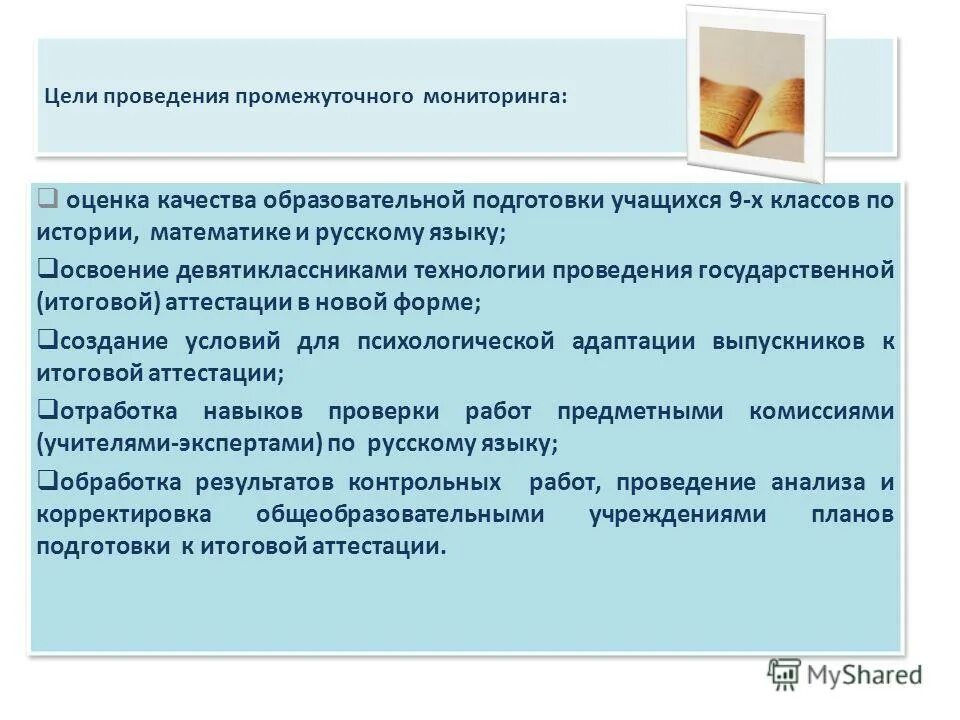 Цели проведения промежуточного мониторинга:

❑ оценка качества образовательной подготовки учащихся 9-х классов по истории, математике и русскому языку;

❑освоение девятиклассниками технологии проведения государственной (итоговой) аттестации в новой форме;

❑создание условий для психологической адаптации выпускников к итоговой аттестации;

❑отработка навыков проверки работ предметными комиссиями (учителями-экспертами) по русскому языку;

❑обработка результатов контрольных работ, проведение анализа и корректировка общеобразовательными учреждениями планов подготовки к итоговой аттестации.

MyShared